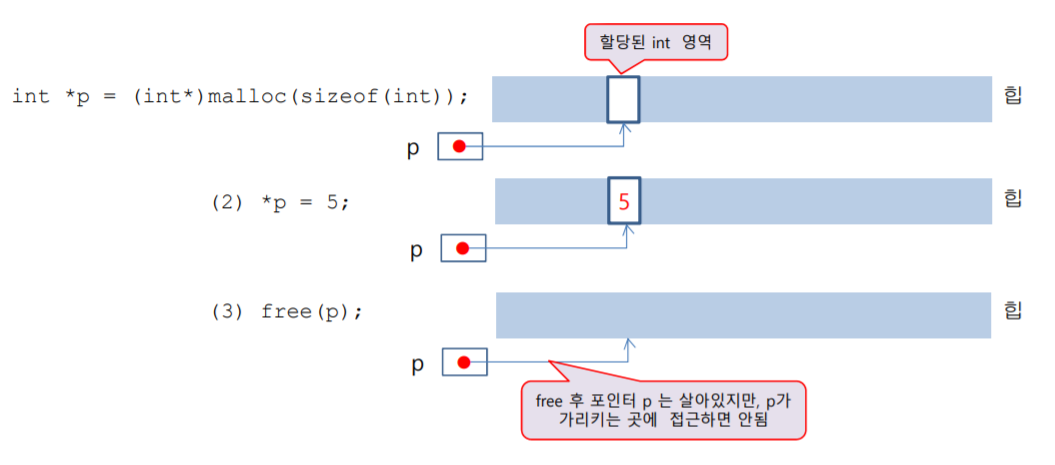 할당된 int 영역

int *p = (int*)malloc(sizeof(int));

힙

p

(2) *p = 5;

5

힙

p

(3) free(p);

힙

p

free 후 포인터 p 는 살아있지만, p가 가리키는 곳에 접근하면 안됨